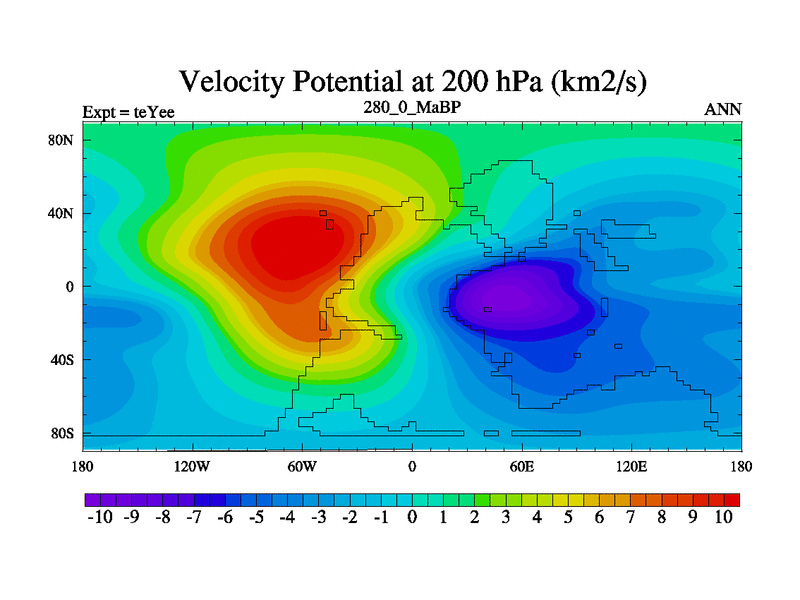 Velocity Potential at 200 hPa (km2/s)

Expt = teYee

280_0_MaBP

ANN

80N
40N
0
40S
80S

180 120W 60W 0 60E 120E 180

-10 -9 -8 -7 -6 -5 -4 -3 -2 -1 0 1 2 3 4 5 6 7 8 9 10